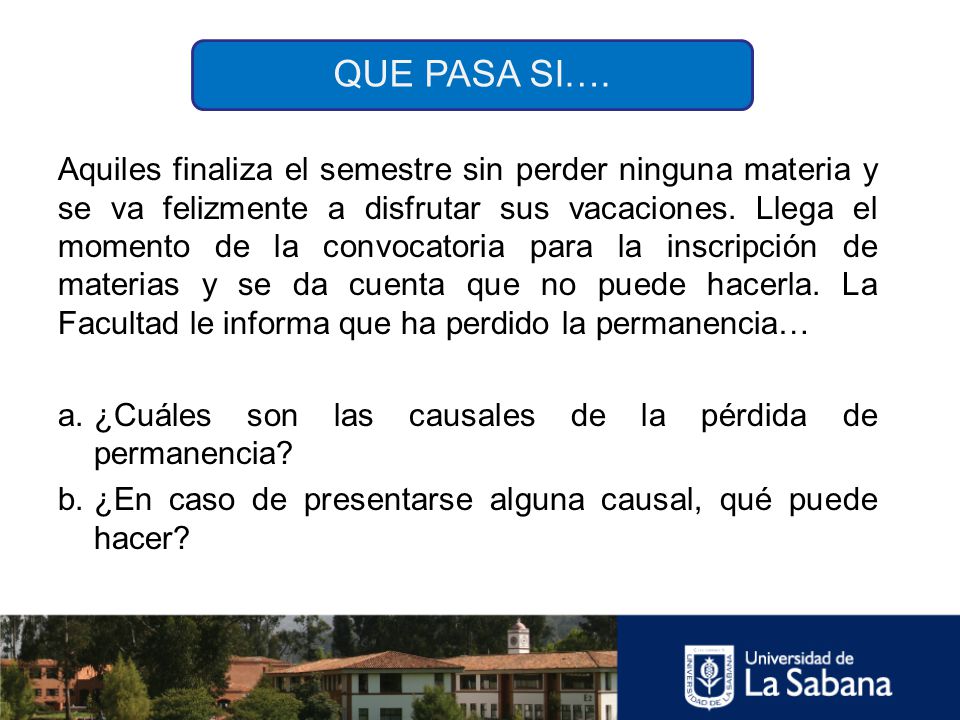 QUE PASA SI….

Aquiles finaliza el semestre sin perder ninguna materia y se va felizmente a disfrutar sus vacaciones. Llega el momento de la convocatoria para la inscripción de materias y se da cuenta que no puede hacerla. La Facultad le informa que ha perdido la permanencia…

a. ¿Cuáles son las causales de la pérdida de permanencia?

b. ¿En caso de presentarse alguna causal, qué puede hacer?

UNIVERSIDAD DE LA SABANA

Universidad de
La Sabana